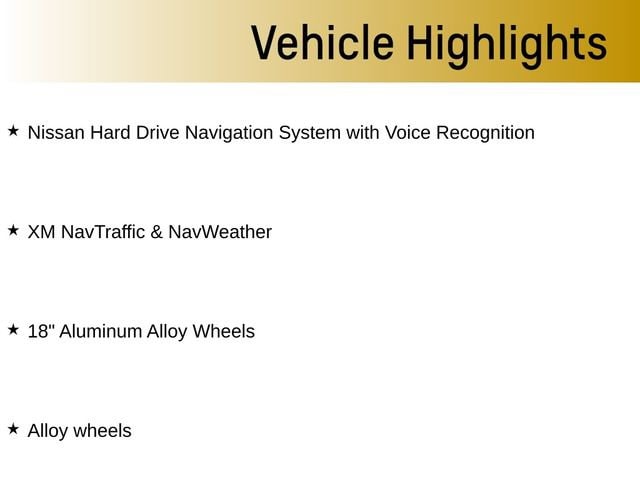 Vehicle Highlights

★ Nissan Hard Drive Navigation System with Voice Recognition

★ XM NavTraffic & NavWeather

★ 18" Aluminum Alloy Wheels

★ Alloy wheels